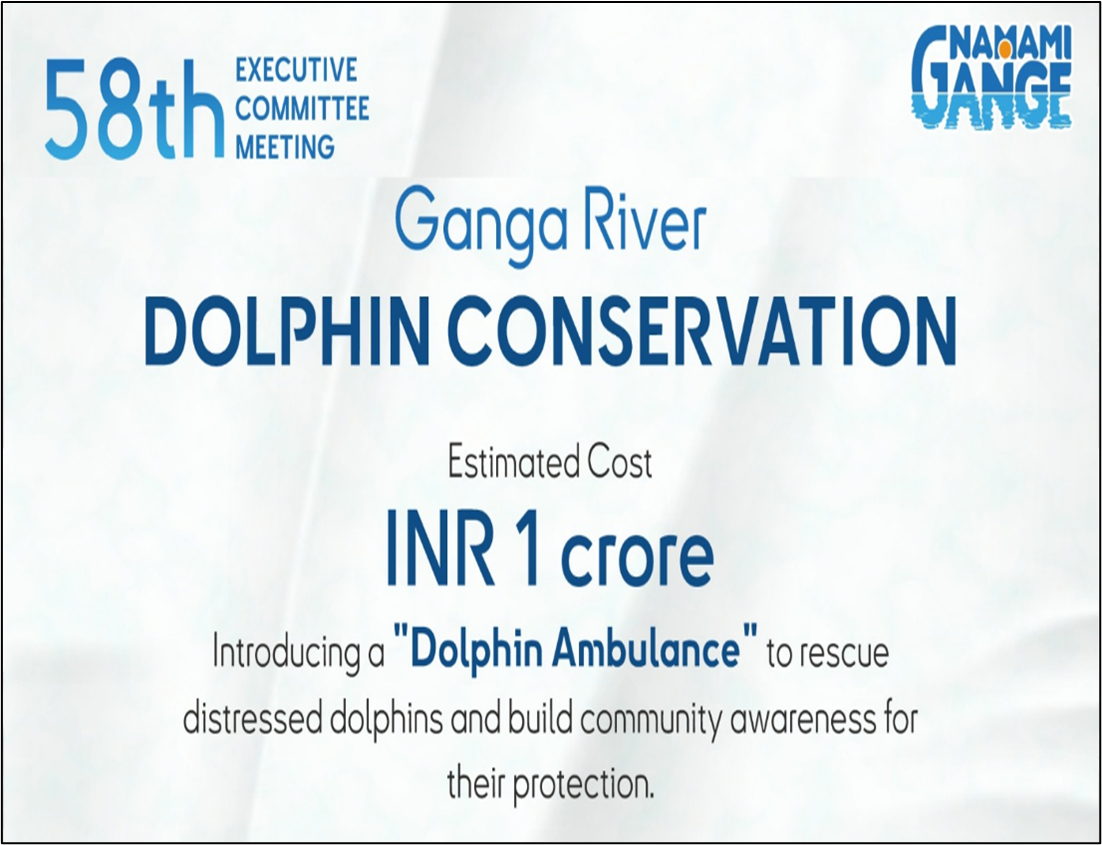 58th EXECUTIVE COMMITTEE MEETING

NAMAMI GANGE

Ganga River

DOLPHIN CONSERVATION

Estimated Cost

INR 1 crore

Introducing a "Dolphin Ambulance" to rescue distressed dolphins and build community awareness for their protection.